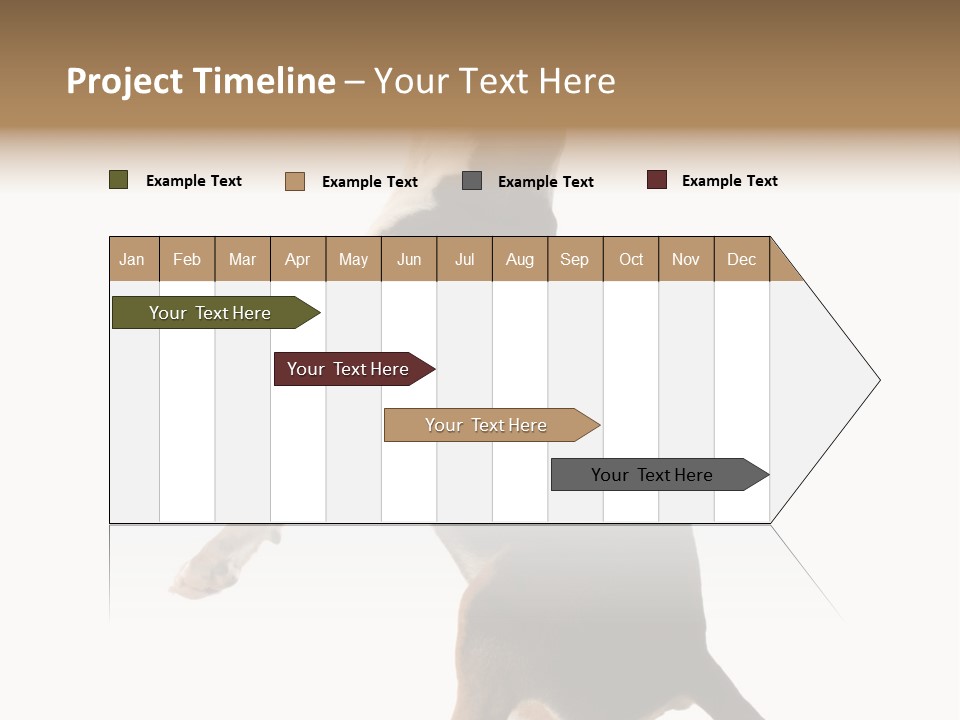 Project Timeline – Your Text Here

Example Text
Example Text
Example Text
Example Text

| Jan | Feb | Mar | Apr | May | Jun | Jul | Aug | Sep | Oct | Nov | Dec |
|---|---|---|---|---|---|---|---|---|---|---|---|

Your Text Here

Your Text Here

Your Text Here

Your Text Here